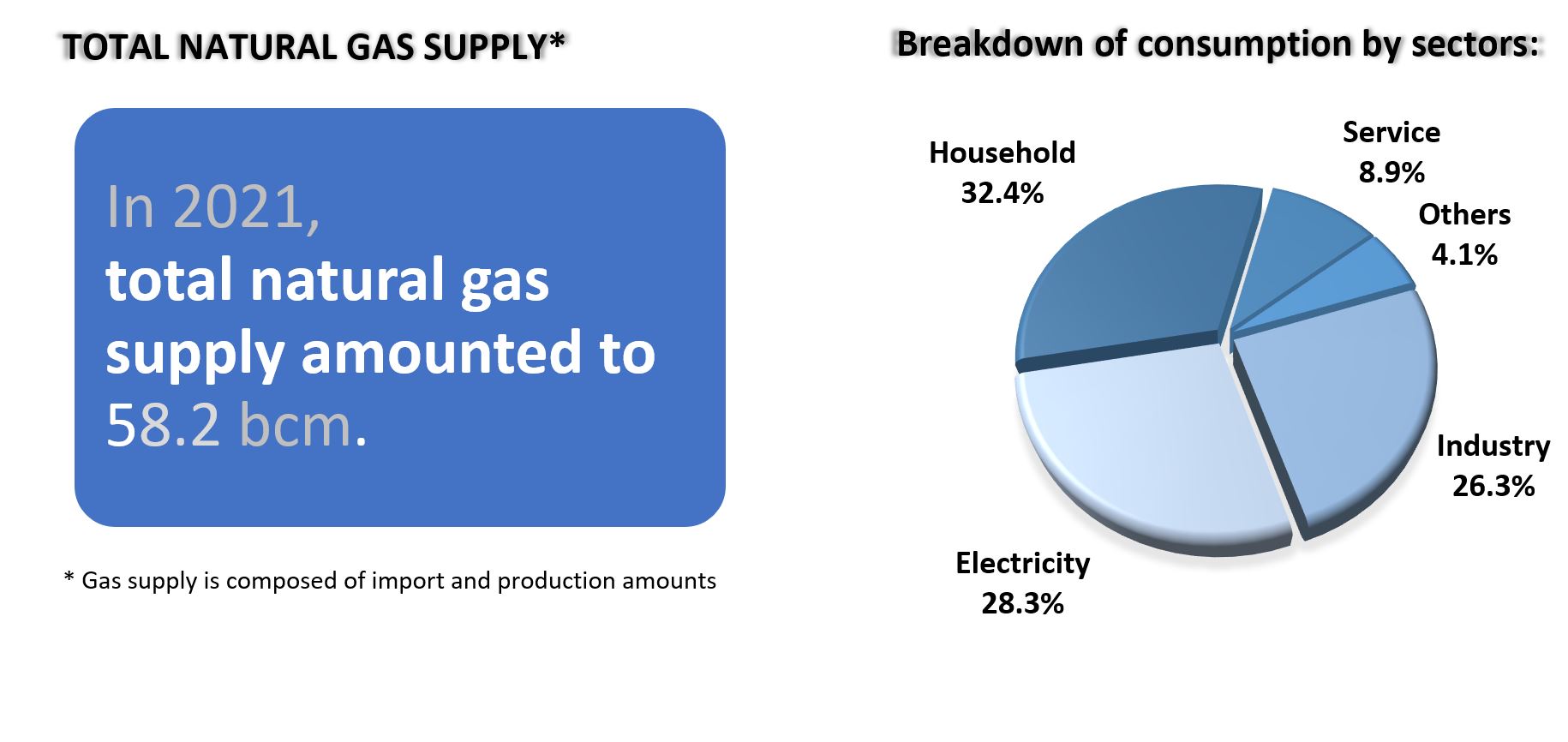 TOTAL NATURAL GAS SUPPLY*

In 2021, total natural gas supply amounted to 58.2 bcm.

* Gas supply is composed of import and production amounts

Breakdown of consumption by sectors:

Household 32.4%

Service 8.9%

Others 4.1%

Industry 26.3%

Electricity 28.3%